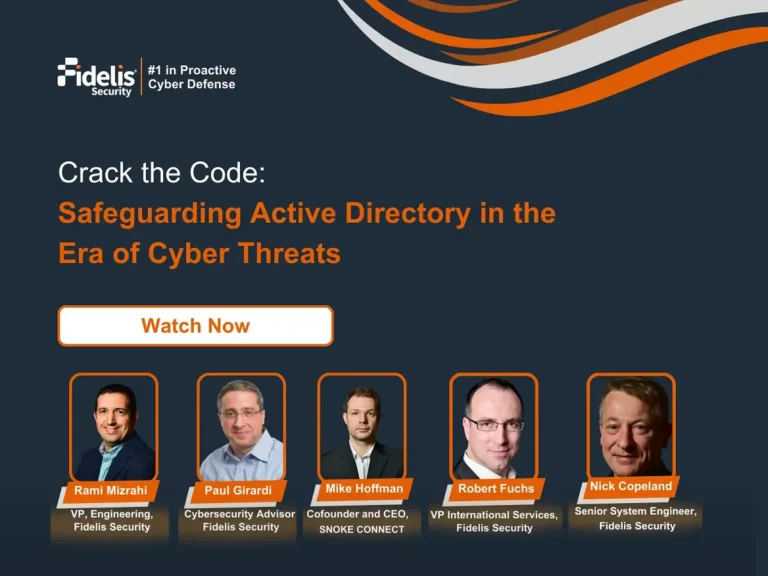 Fidelis Security
#1 in Proactive Cyber Defense

Crack the Code:
Safeguarding Active Directory in the Era of Cyber Threats

Watch Now

Rami Mizrahi
VP, Engineering, Fidelis Security

Paul Girardi
Cybersecurity Advisor Fidelis Security

Mike Hoffman
Cofounder and CEO, SNOKE CONNECT

Robert Fuchs
VP International Services, Fidelis Security

Nick Copeland
Senior System Engineer, Fidelis Security